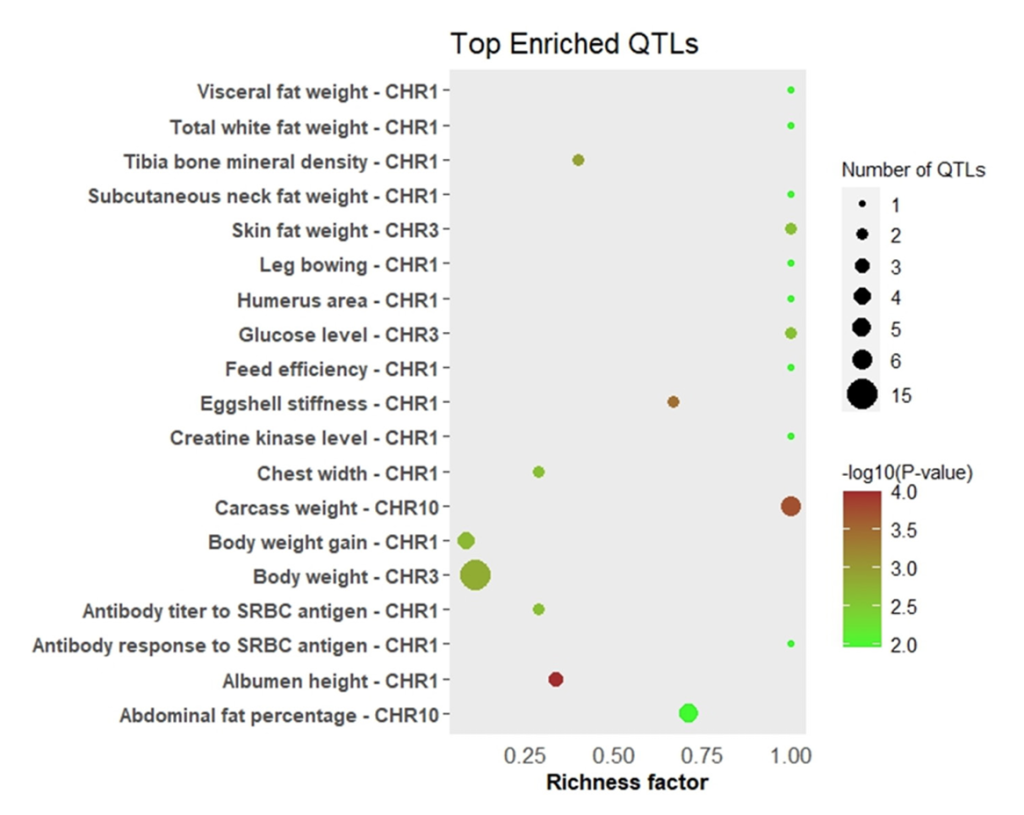 Top Enriched QTLs

Visceral fat weight - CHR1
Total white fat weight - CHR1
Tibia bone mineral density - CHR1
Subcutaneous neck fat weight - CHR1
Skin fat weight - CHR3
Leg bowing - CHR1
Humerus area - CHR1
Glucose level - CHR3
Feed efficiency - CHR1
Eggshell stiffness - CHR1
Creatine kinase level - CHR1
Chest width - CHR1
Carcass weight - CHR10
Body weight gain - CHR1
Body weight - CHR3
Antibody titer to SRBC antigen - CHR1
Antibody response to SRBC antigen - CHR1
Albumen height - CHR1
Abdominal fat percentage - CHR10

0.25 0.50 0.75 1.00
Richness factor

Number of QTLs
1
2
3
4
5
6
15

-log10(P-value)
4.0
3.5
3.0
2.5
2.0